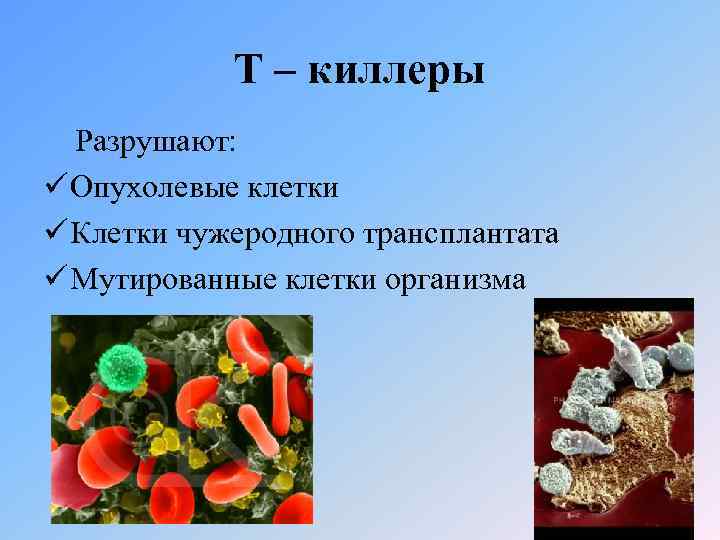 Т – киллеры

Разрушают:

✓Опухолевые клетки

✓Клетки чужеродного трансплантата

✓Мутированные клетки организма